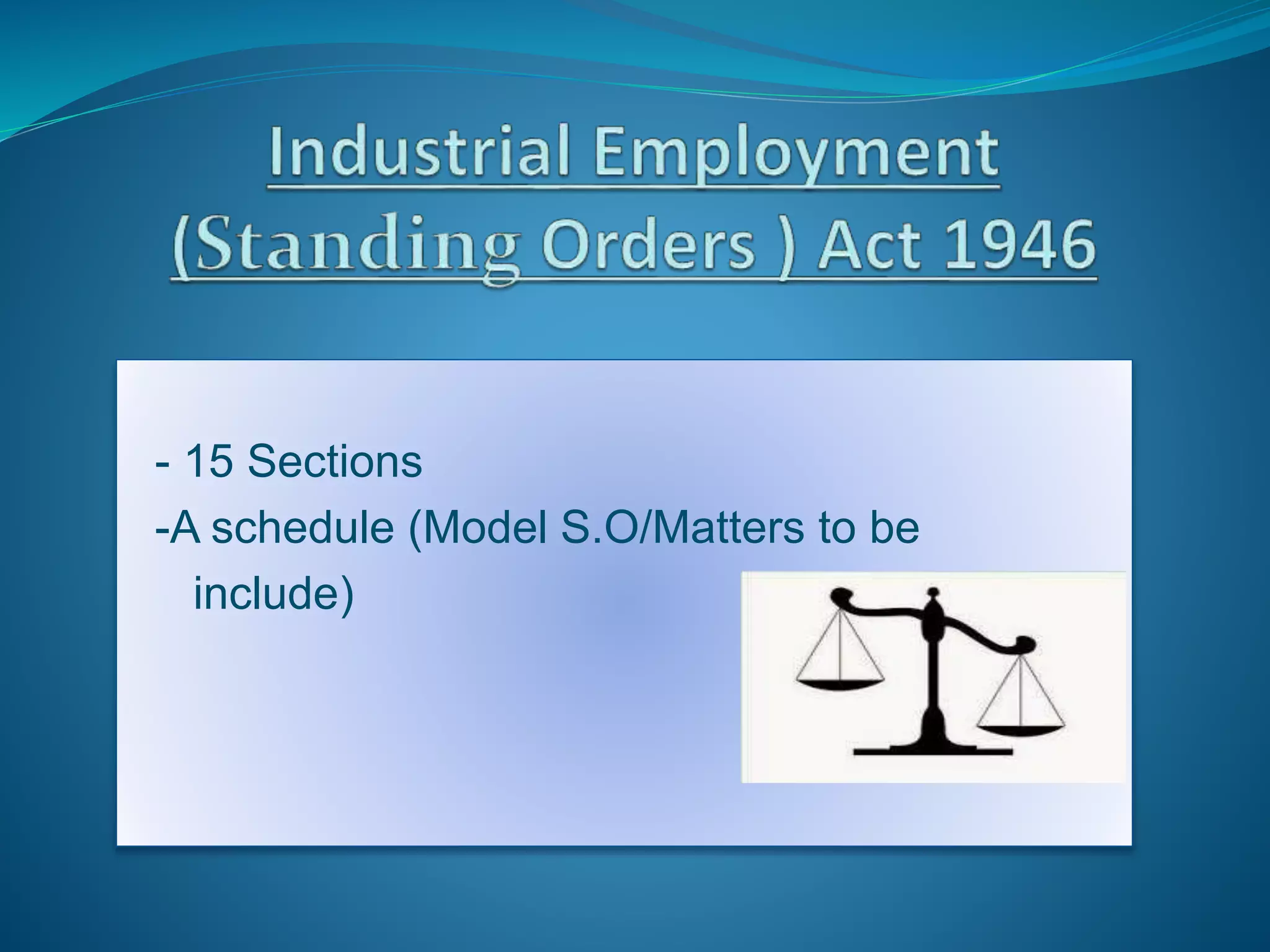 Industrial Employment (Standing Orders ) Act 1946

- 15 Sections
-A schedule (Model S.O/Matters to be include)